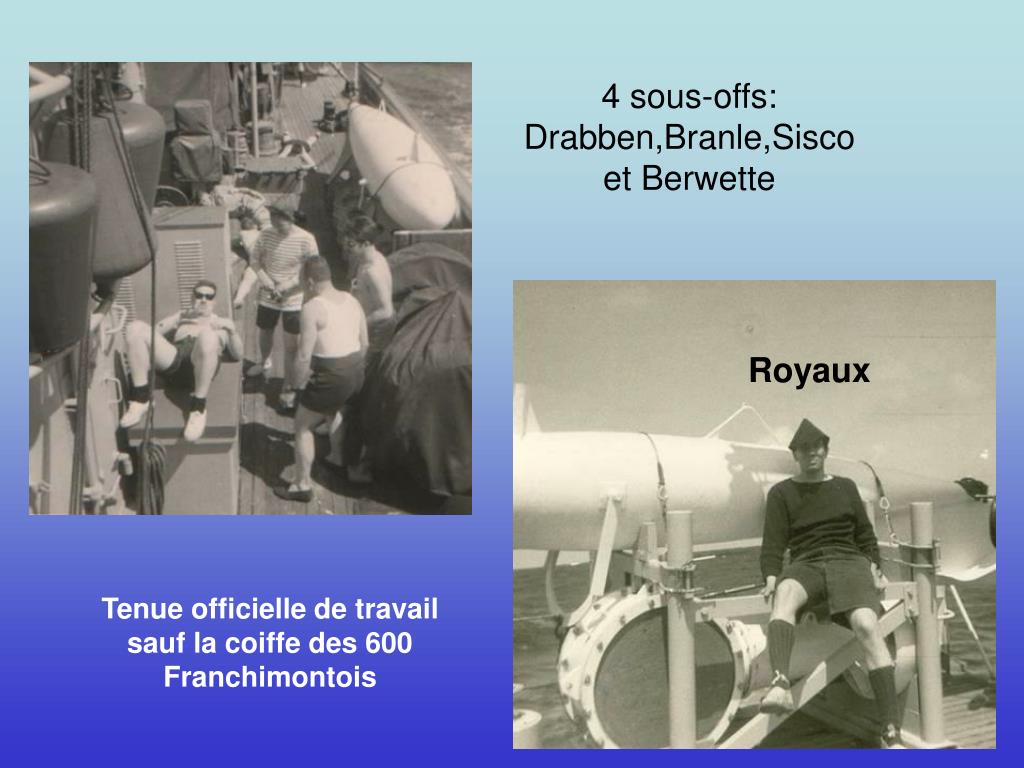 4 sous-offs: Drabben,Branle,Sisco et Berwette

Royaux

Tenue officielle de travail sauf la coiffe des 600 Franchimontois